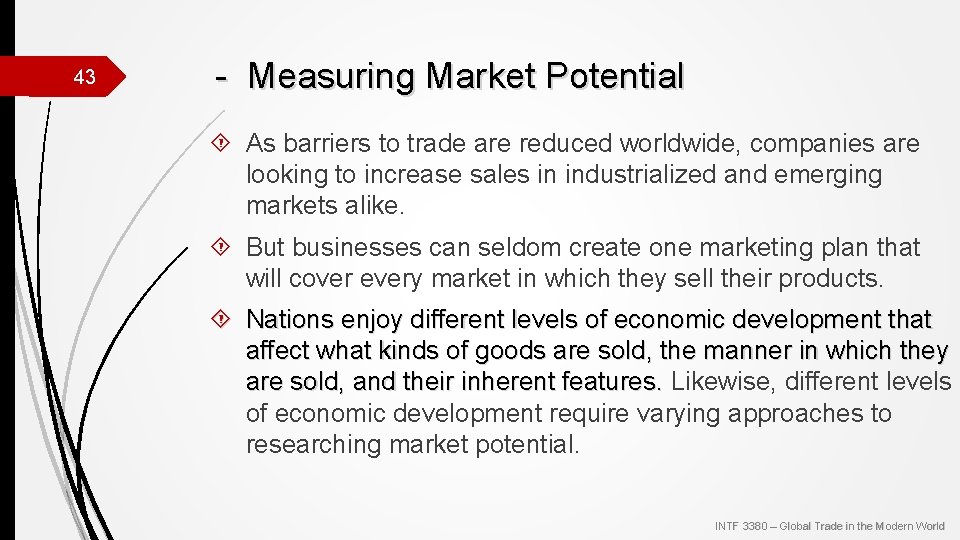 43

- Measuring Market Potential

As barriers to trade are reduced worldwide, companies are looking to increase sales in industrialized and emerging markets alike.

But businesses can seldom create one marketing plan that will cover every market in which they sell their products.

Nations enjoy different levels of economic development that affect what kinds of goods are sold, the manner in which they are sold, and their inherent features. Likewise, different levels of economic development require varying approaches to researching market potential.

INTF 3380 – Global Trade in the Modern World